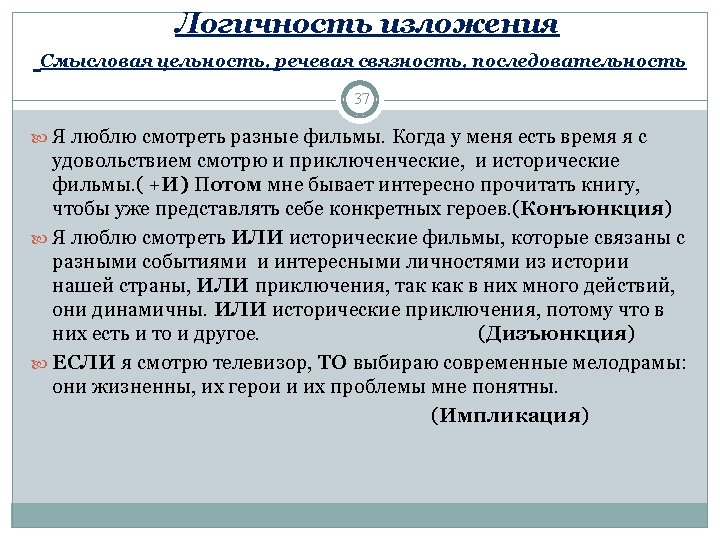 Логичность изложения

Смысловая цельность, речевая связность, последовательность

37

Я люблю смотреть разные фильмы. Когда у меня есть время я с удовольствием смотрю и приключенческие, и исторические фильмы.( +И) Потом мне бывает интересно прочитать книгу, чтобы уже представлять себе конкретных героев.(Конъюнкция)

Я люблю смотреть ИЛИ исторические фильмы, которые связаны с разными событиями и интересными личностями из истории нашей страны, ИЛИ приключения, так как в них много действий, они динамичны. ИЛИ исторические приключения, потому что в них есть и то и другое. (Дизъюнкция)

ЕСЛИ я смотрю телевизор, ТО выбираю современные мелодрамы: они жизненны, их герои и их проблемы мне понятны.

(Импликация)